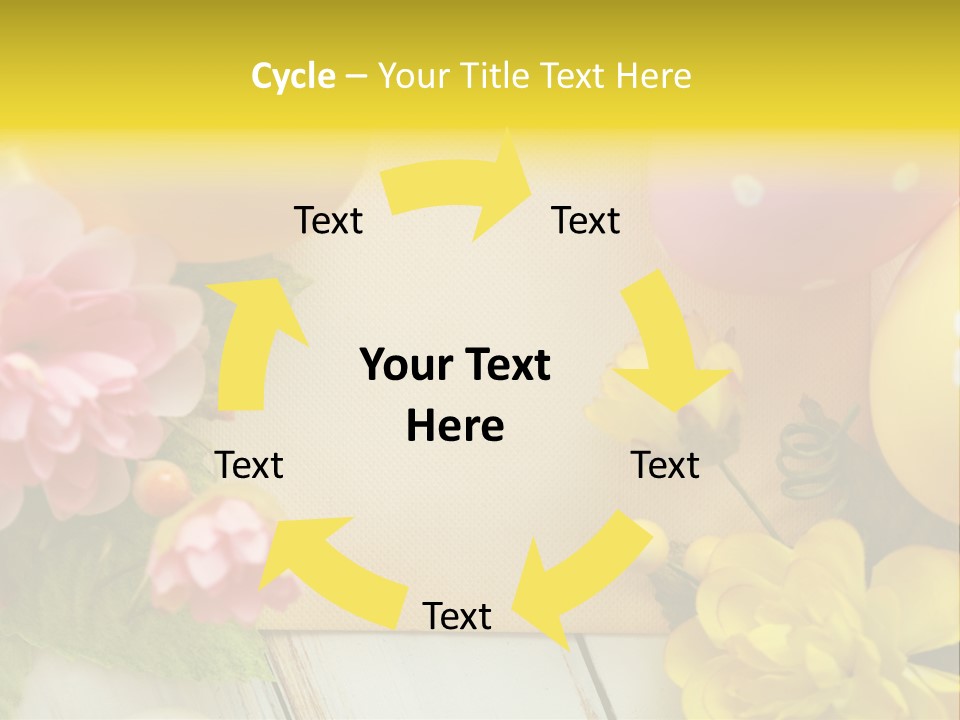 Cycle – Your Title Text Here

Text

Text

Your Text Here

Text

Text

Text